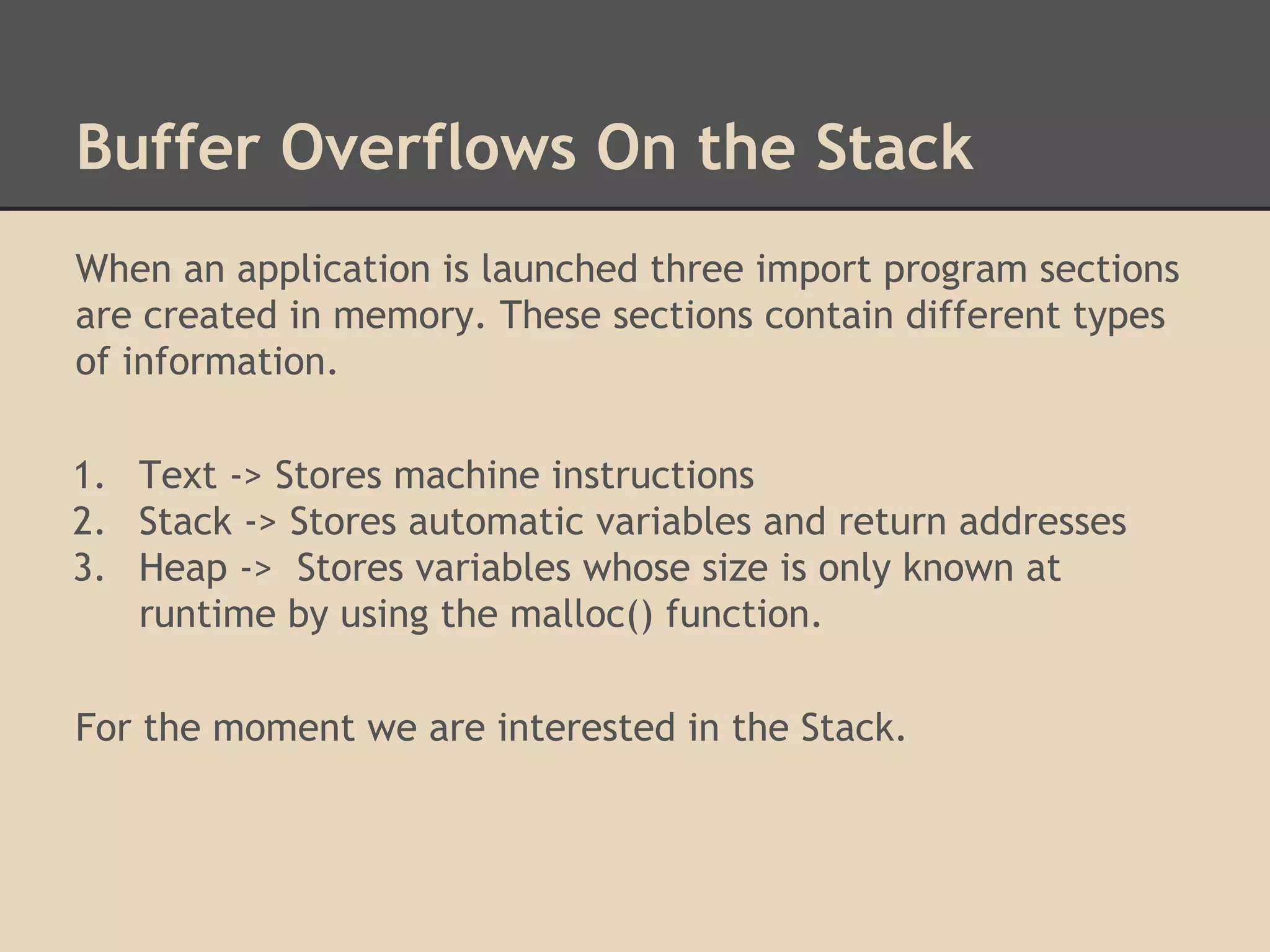 Buffer Overflows On the Stack

When an application is launched three import program sections are created in memory. These sections contain different types of information.

1. Text -> Stores machine instructions
2. Stack -> Stores automatic variables and return addresses
3. Heap -> Stores variables whose size is only known at runtime by using the malloc() function.

For the moment we are interested in the Stack.